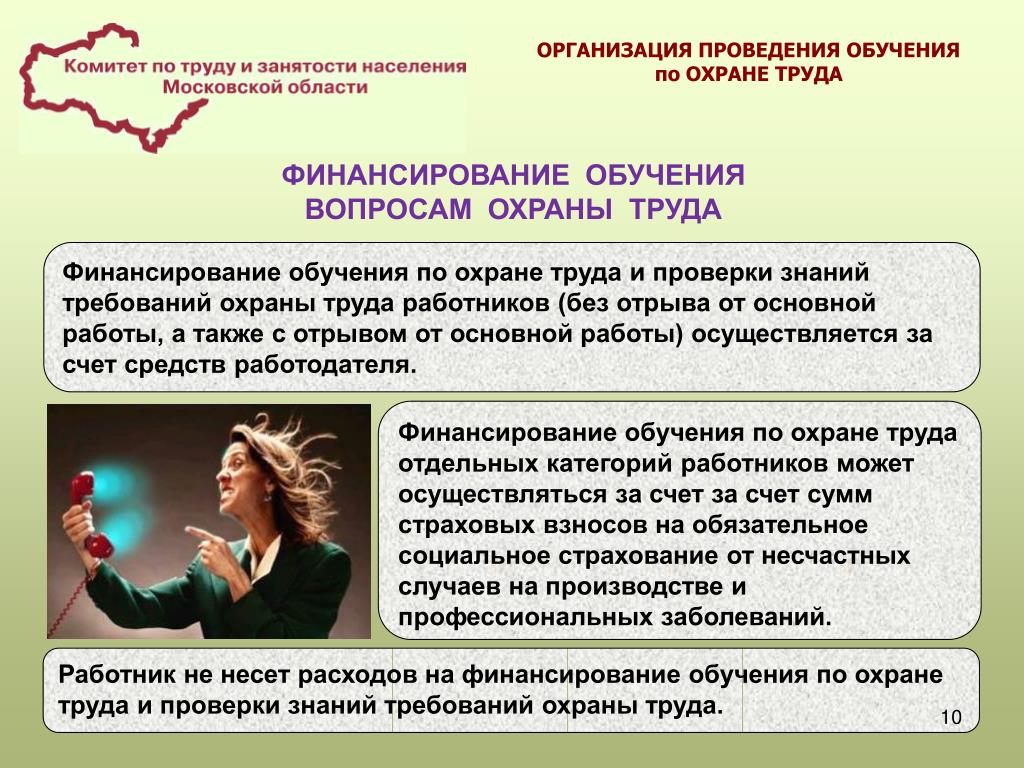 Комитет по труду и занятости населения Московской области

ОРГАНИЗАЦИЯ ПРОВЕДЕНИЯ ОБУЧЕНИЯ по ОХРАНЕ ТРУДА

ФИНАНСИРОВАНИЕ ОБУЧЕНИЯ ВОПРОСАМ ОХРАНЫ ТРУДА

Финансирование обучения по охране труда и проверки знаний требований охраны труда работников (без отрыва от основной работы, а также с отрывом от основной работы) осуществляется за счет средств работодателя.

Финансирование обучения по охране труда отдельных категорий работников может осуществляться за счет за счет сумм страховых взносов на обязательное социальное страхование от несчастных случаев на производстве и профессиональных заболеваний.

Работник не несет расходов на финансирование обучения по охране труда и проверки знаний требований охраны труда.

10